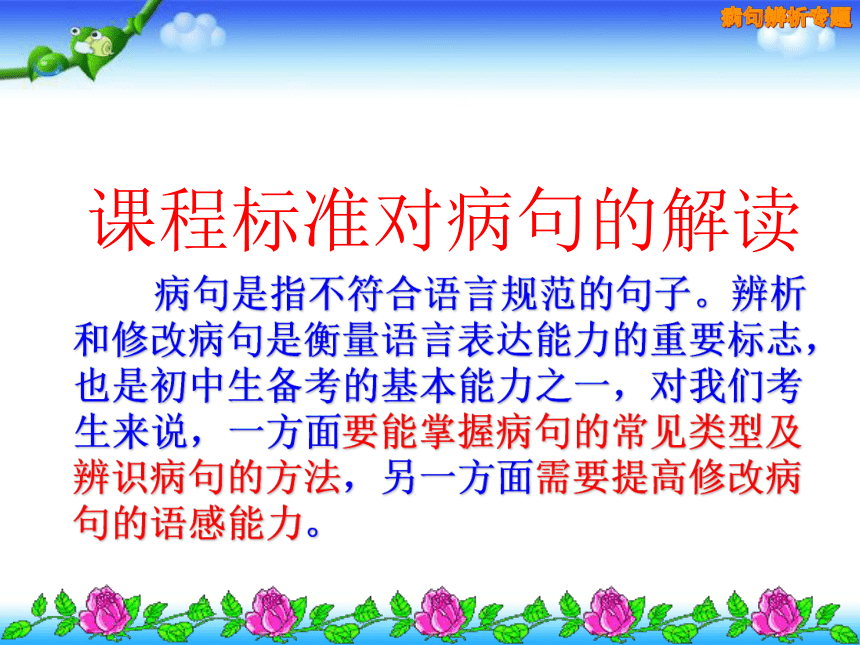 病句辨析专题

课程标准对病句的解读

病句是指不符合语言规范的句子。辨析和修改病句是衡量语言表达能力的重要标志，也是初中生备考的基本能力之一，对我们考生来说，一方面要能掌握病句的常见类型及辨识病句的方法，另一方面需要提高修改病句的语感能力。